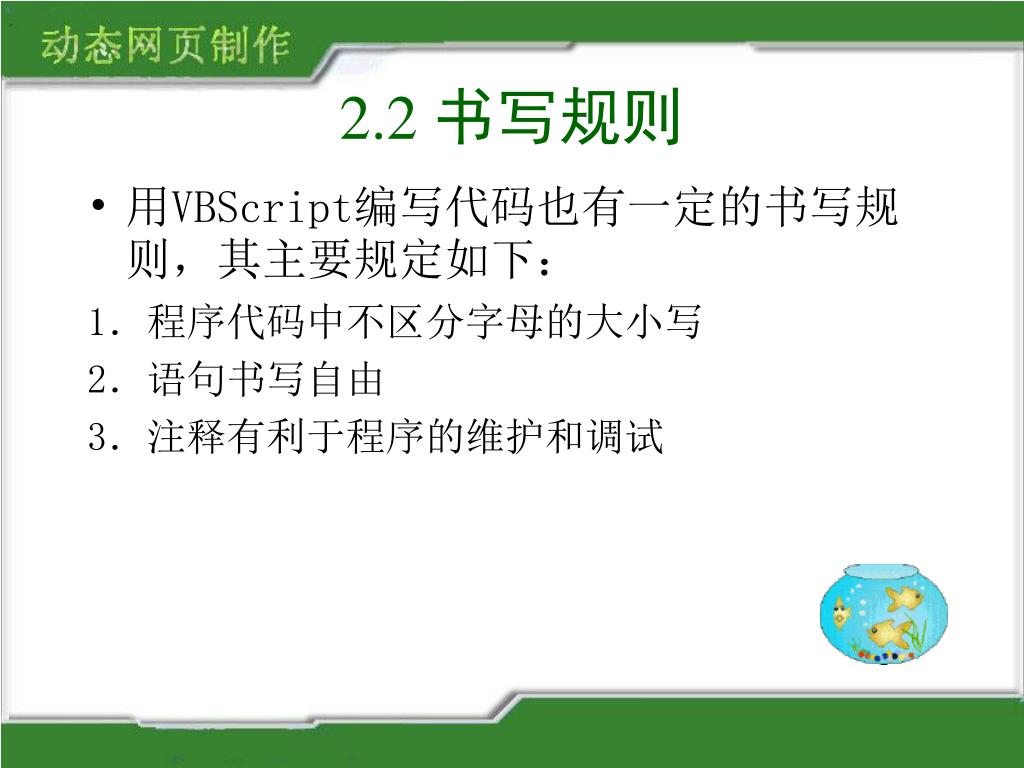 动态网页制作

2.2 书写规则

• 用VBScript编写代码也有一定的书写规则，其主要规定如下：

1. 程序代码中不区分字母的大小写

2. 语句书写自由

3. 注释有利于程序的维护和调试